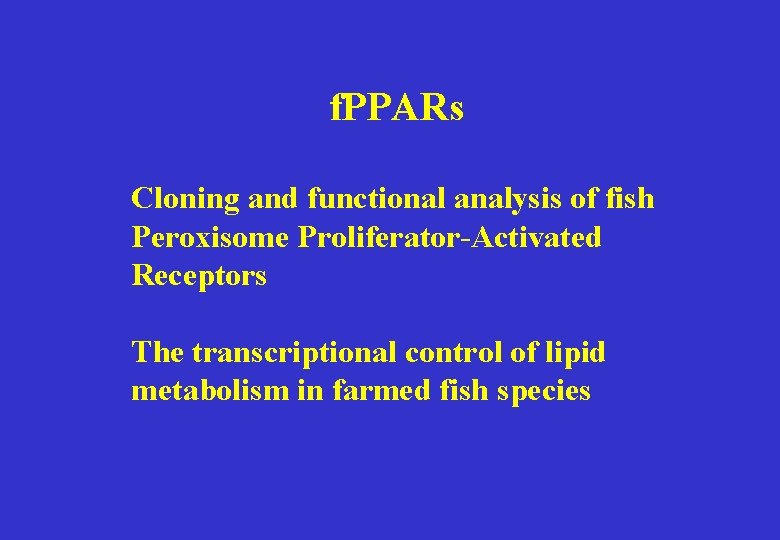 fPPARs

Cloning and functional analysis of fish Peroxisome Proliferator-Activated Receptors

The transcriptional control of lipid metabolism in farmed fish species